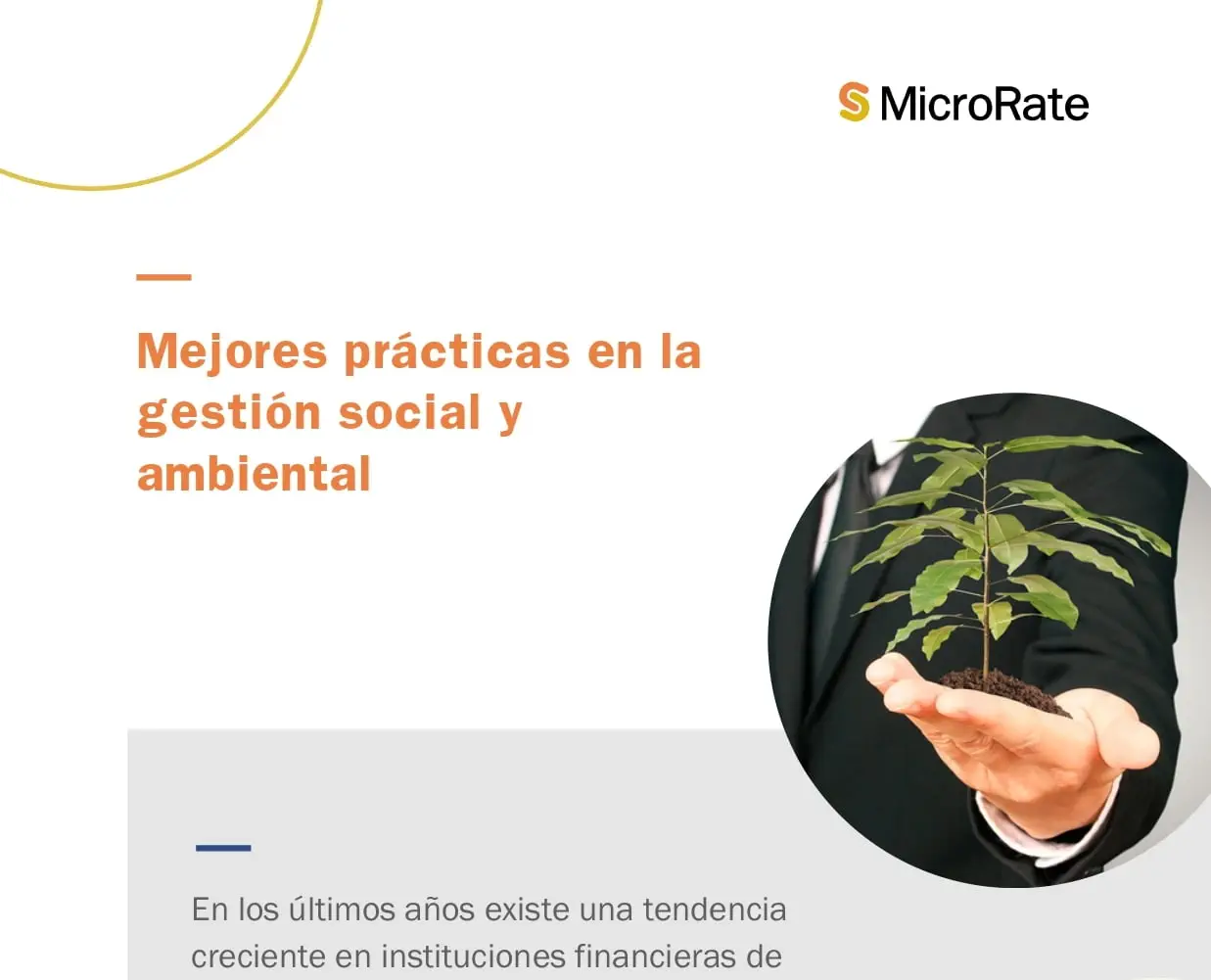 MicroRate

Mejores prácticas en la gestión social y ambiental

En los últimos años existe una tendencia creciente en instituciones financieras de